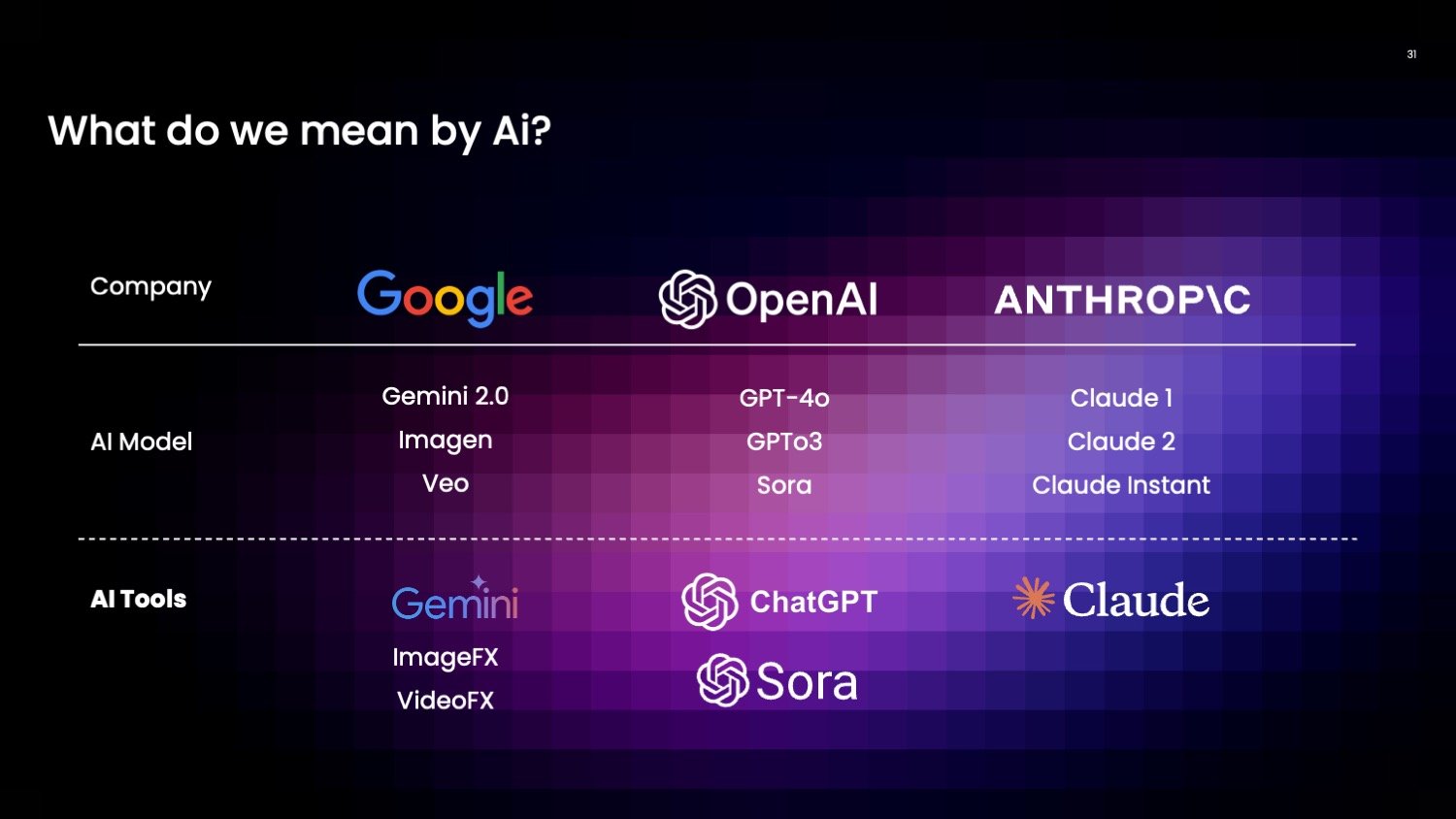 31

What do we mean by Ai?

| Company | Google | OpenAI | ANTHROP\C |
|---|---|---|---|
| AI Model | Gemini 2.0<br>Imagen<br>Veo | GPT-4o<br>GPTo3<br>Sora | Claude 1<br>Claude 2<br>Claude Instant |
| AI Tools | Gemini<br>ImageFX<br>VideoFX | ChatGPT<br>Sora | Claude |